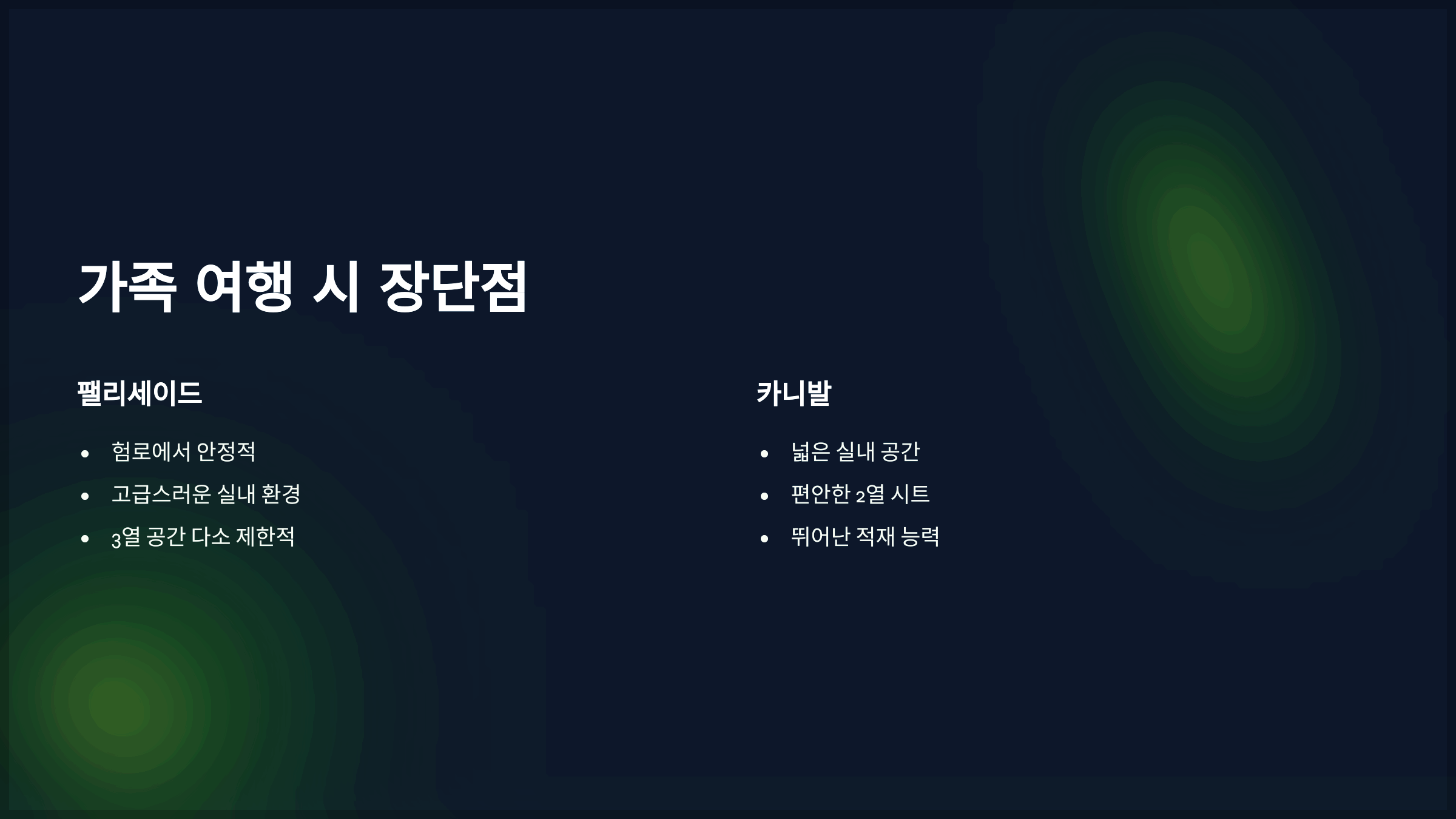 가족 여행 시 장단점

팰리세이드

- 험로에서 안정적
- 고급스러운 실내 환경
- 3열 공간 다소 제한적

카니발

- 넓은 실내 공간
- 편안한 2열 시트
- 뛰어난 적재 능력